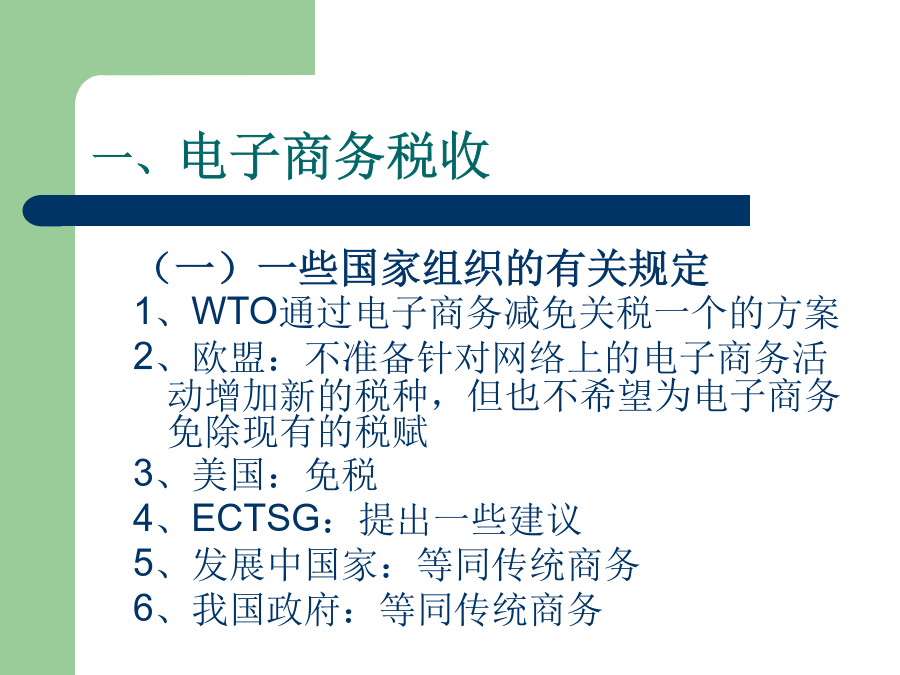 一、电子商务税收

（一）一些国家组织的有关规定

1、WTO通过电子商务减免关税一个的方案

2、欧盟：不准备针对网络上的电子商务活动增加新的税种，但也不希望为电子商务免除现有的税赋

3、美国：免税

4、ECTSG：提出一些建议

5、发展中国家：等同传统商务

6、我国政府：等同传统商务